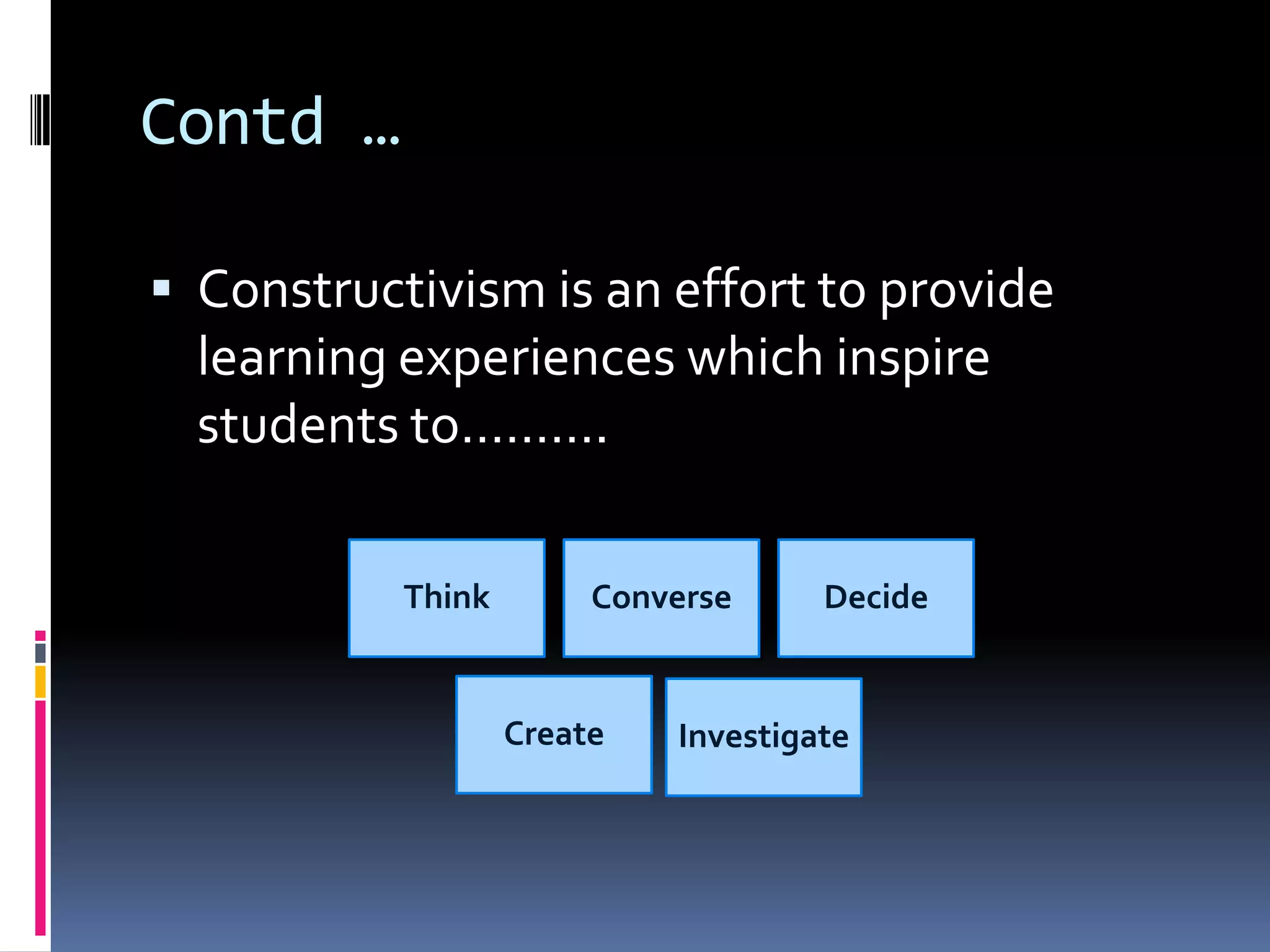 Contd …

▪ Constructivism is an effort to provide learning experiences which inspire students to……….

Think

Converse

Decide

Create

Investigate